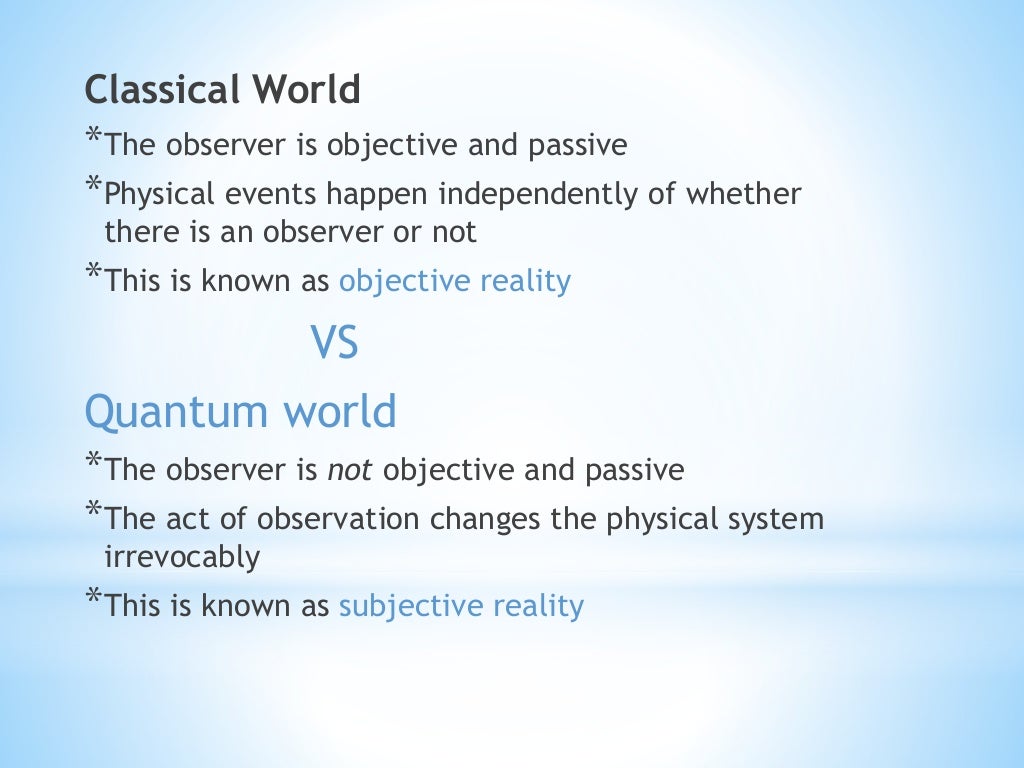 Classical World

*The observer is objective and passive

*Physical events happen independently of whether there is an observer or not

*This is known as objective reality

VS

Quantum world

*The observer is not objective and passive

*The act of observation changes the physical system irrevocably

*This is known as subjective reality